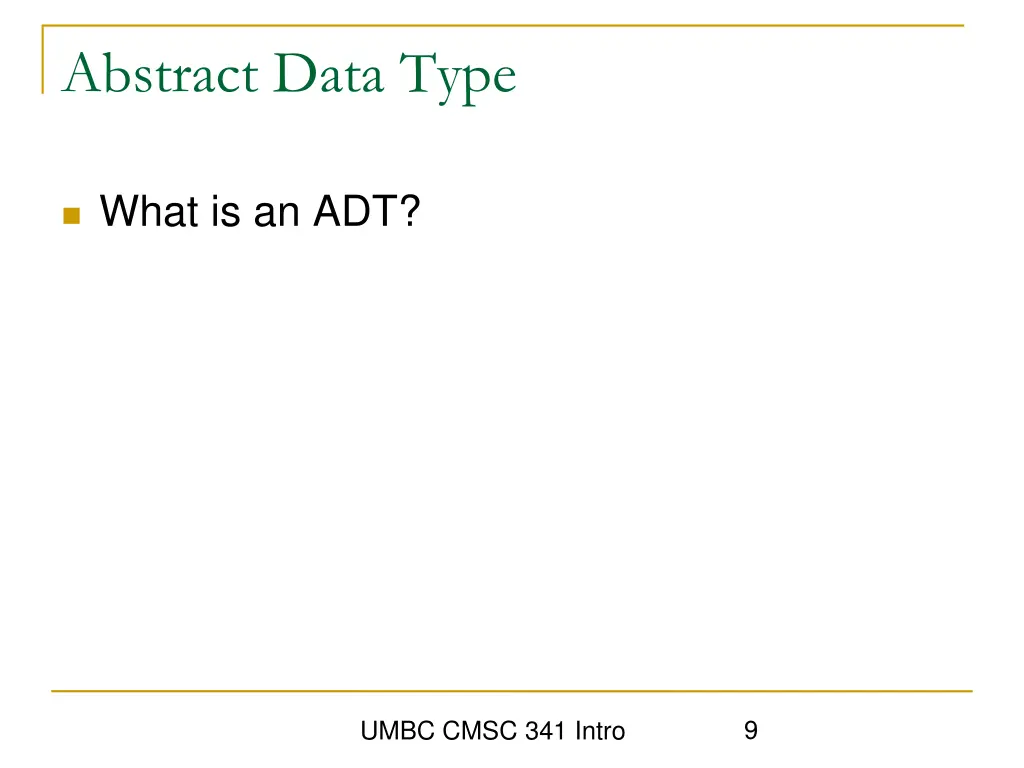 Abstract Data Type

What is an ADT?

UMBC CMSC 341 Intro

9